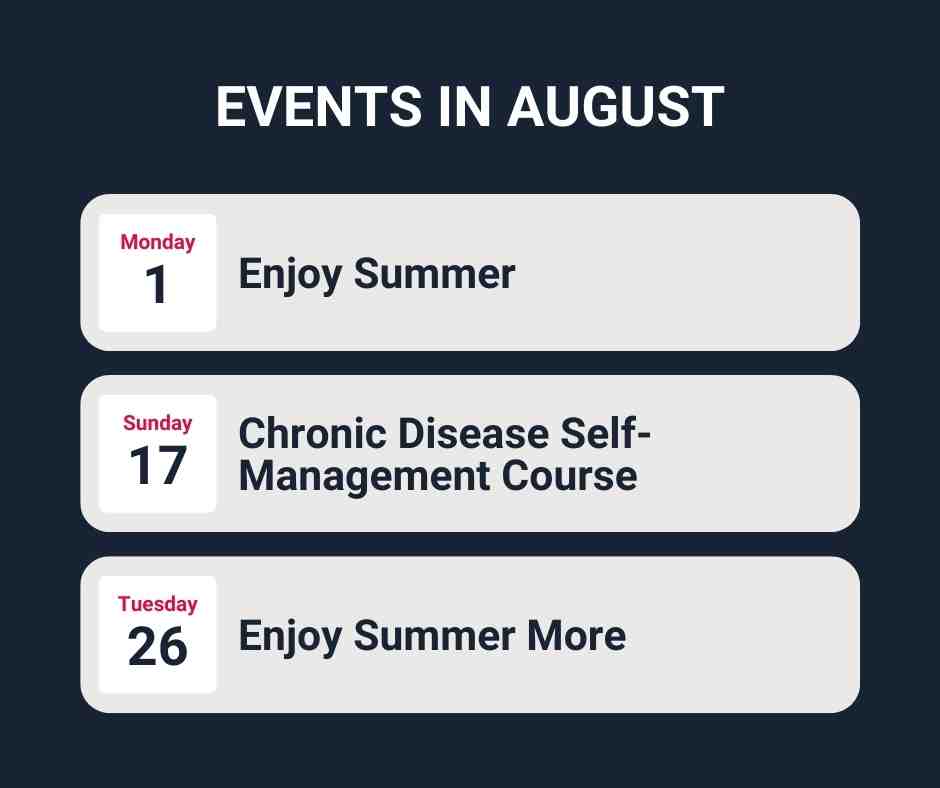 EVENTS IN AUGUST

Monday
1
Enjoy Summer

Sunday
17
Chronic Disease Self-Management Course

Tuesday
26
Enjoy Summer More